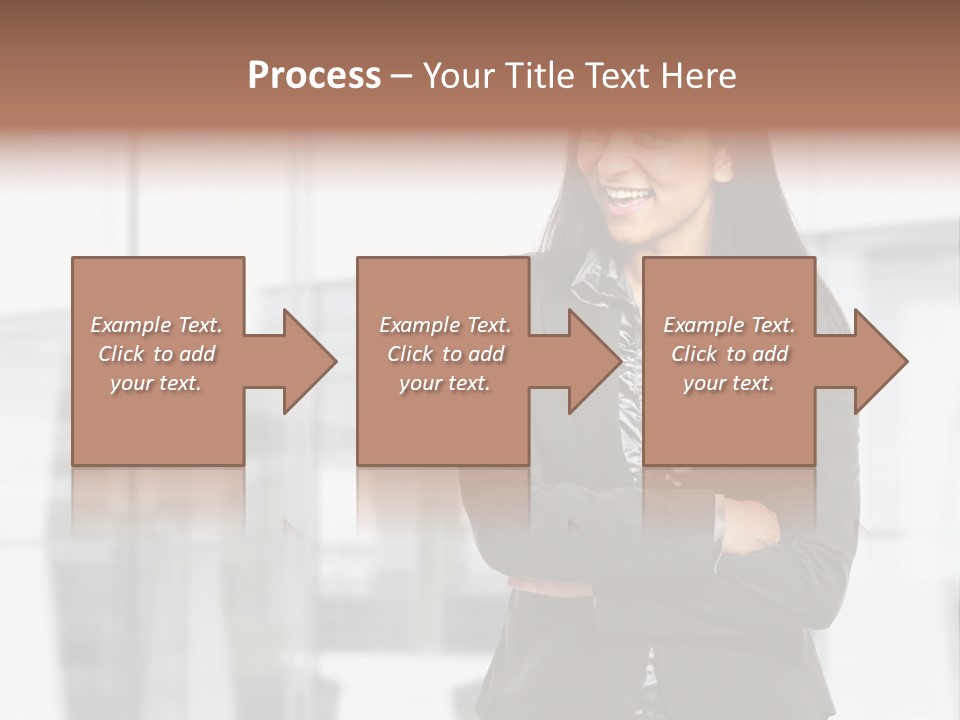 Process – Your Title Text Here

Example Text. Click to add your text.

Example Text. Click to add your text.

Example Text. Click to add your text.